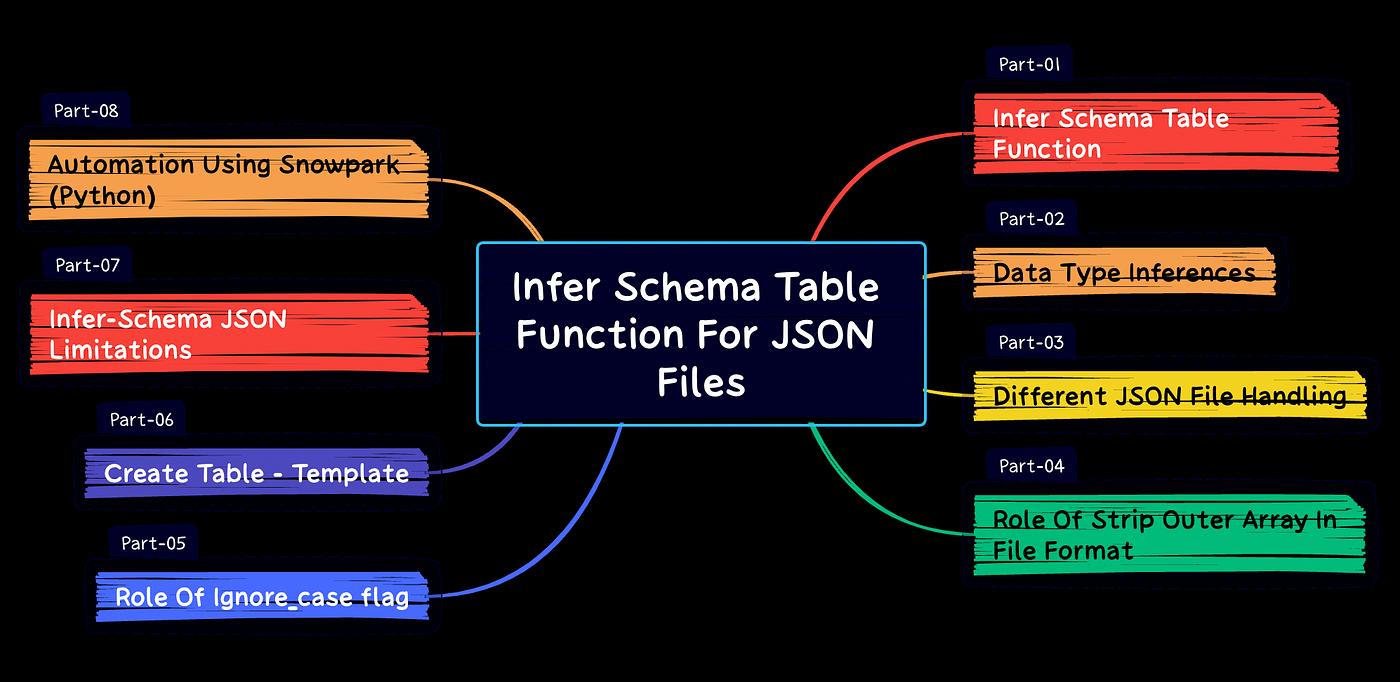 Infer Schema Table Function For JSON Files

Part-01
Infer Schema Table Function

Part-02
Data Type Inferences

Part-03
Different JSON File Handling

Part-04
Role Of Strip Outer Array In File Format

Part-05
Role Of Ignore_case flag

Part-06
Create Table - Template

Part-07
Infer-Schema JSON Limitations

Part-08
Automation Using Snowpark (Python)